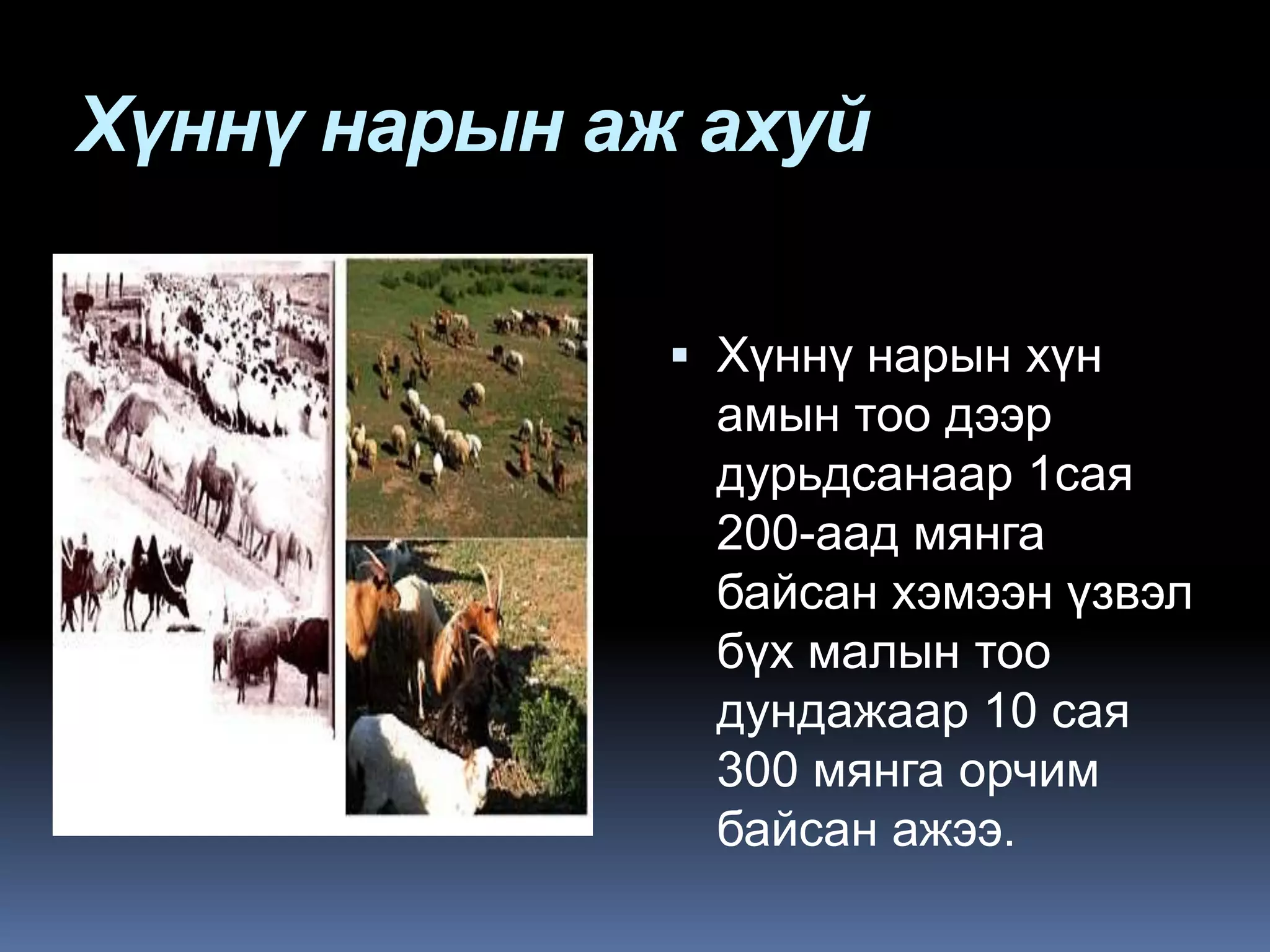 Хүннү нарын аж ахуй

▪ Хүннү нарын хүн амын тоо дээр дурьдсанаар 1сая 200-аад мянга байсан хэмээн үзвэл бүх малын тоо дундажаар 10 сая 300 мянга орчим байсан ажээ.